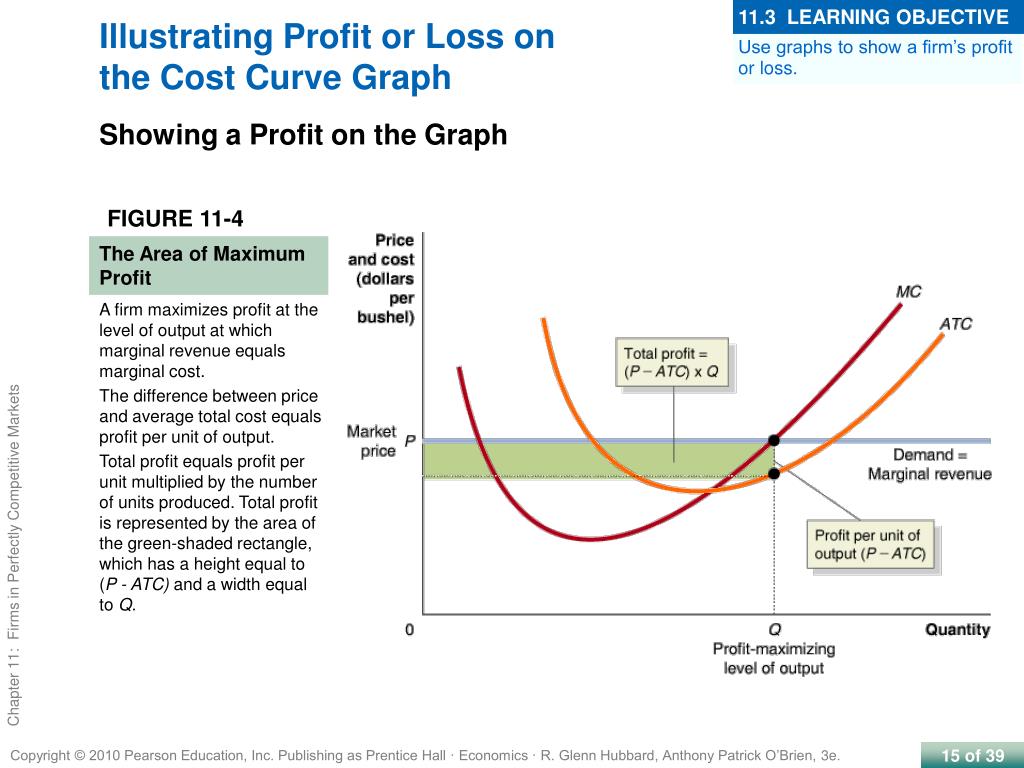 Illustrating Profit or Loss on the Cost Curve Graph

11.3 LEARNING OBJECTIVE

Use graphs to show a firm's profit or loss.

Showing a Profit on the Graph

FIGURE 11-4

The Area of Maximum Profit

A firm maximizes profit at the level of output at which marginal revenue equals marginal cost.

The difference between price and average total cost equals profit per unit of output.

Total profit equals profit per unit multiplied by the number of units produced. Total profit is represented by the area of the green-shaded rectangle, which has a height equal to (P - ATC) and a width equal to Q.

Price and cost (dollars per bushel)

MC

ATC

Total profit = (P − ATC) x Q

Market price

P

Demand = Marginal revenue

Profit per unit of output (P − ATC)

0

Q

Quantity

Profit-maximizing level of output

Chapter 11: Firms in Perfectly Competitive Markets

Copyright © 2010 Pearson Education, Inc. Publishing as Prentice Hall · Economics · R. Glenn Hubbard, Anthony Patrick O'Brien, 3e.

15 of 39